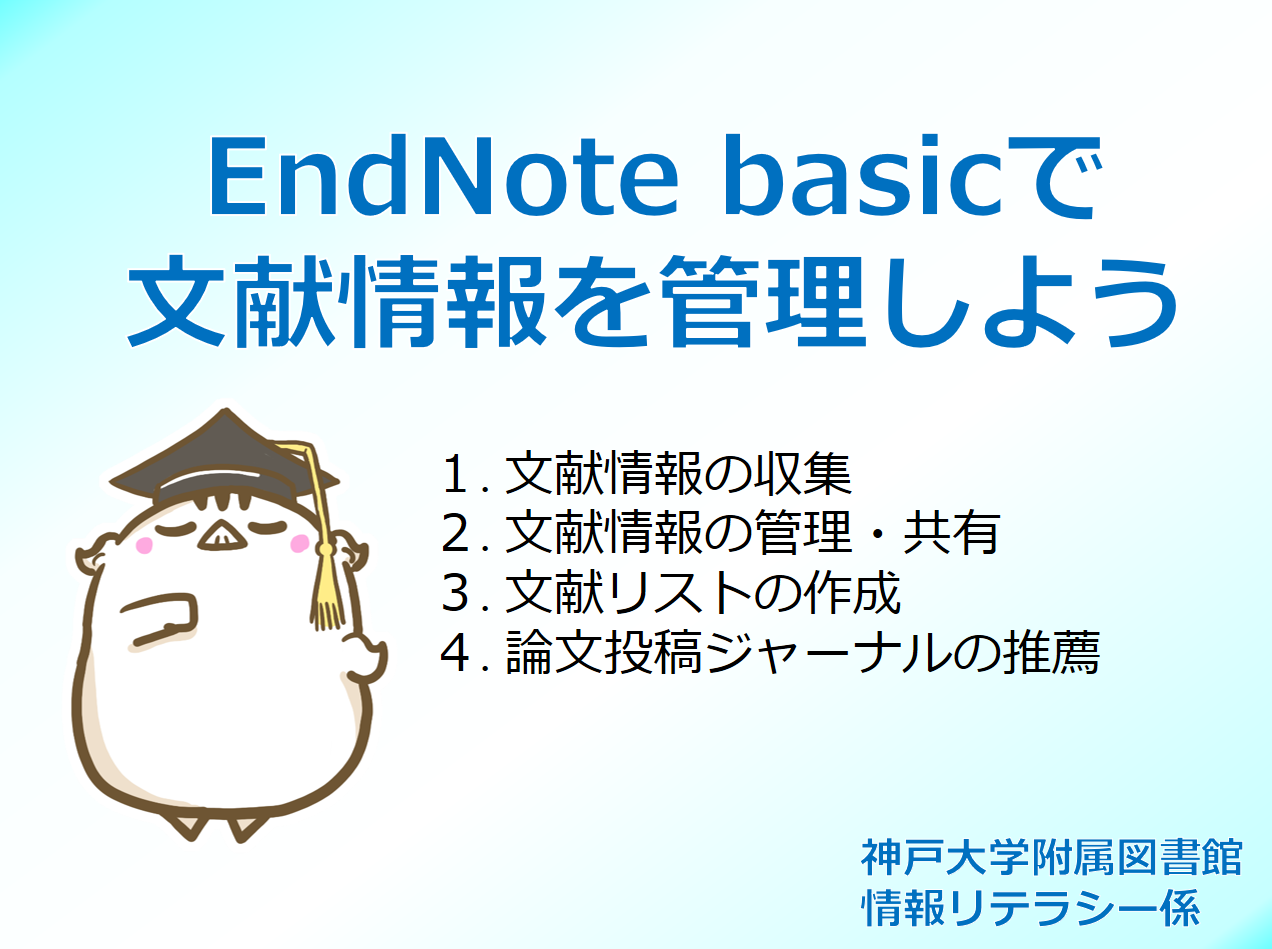 EndNote basicで
文献情報を管理しよう

1. 文献情報の収集
2. 文献情報の管理・共有
3. 文献リストの作成
4. 論文投稿ジャーナルの推薦

神戸大学附属図書館
情報リテラシー係